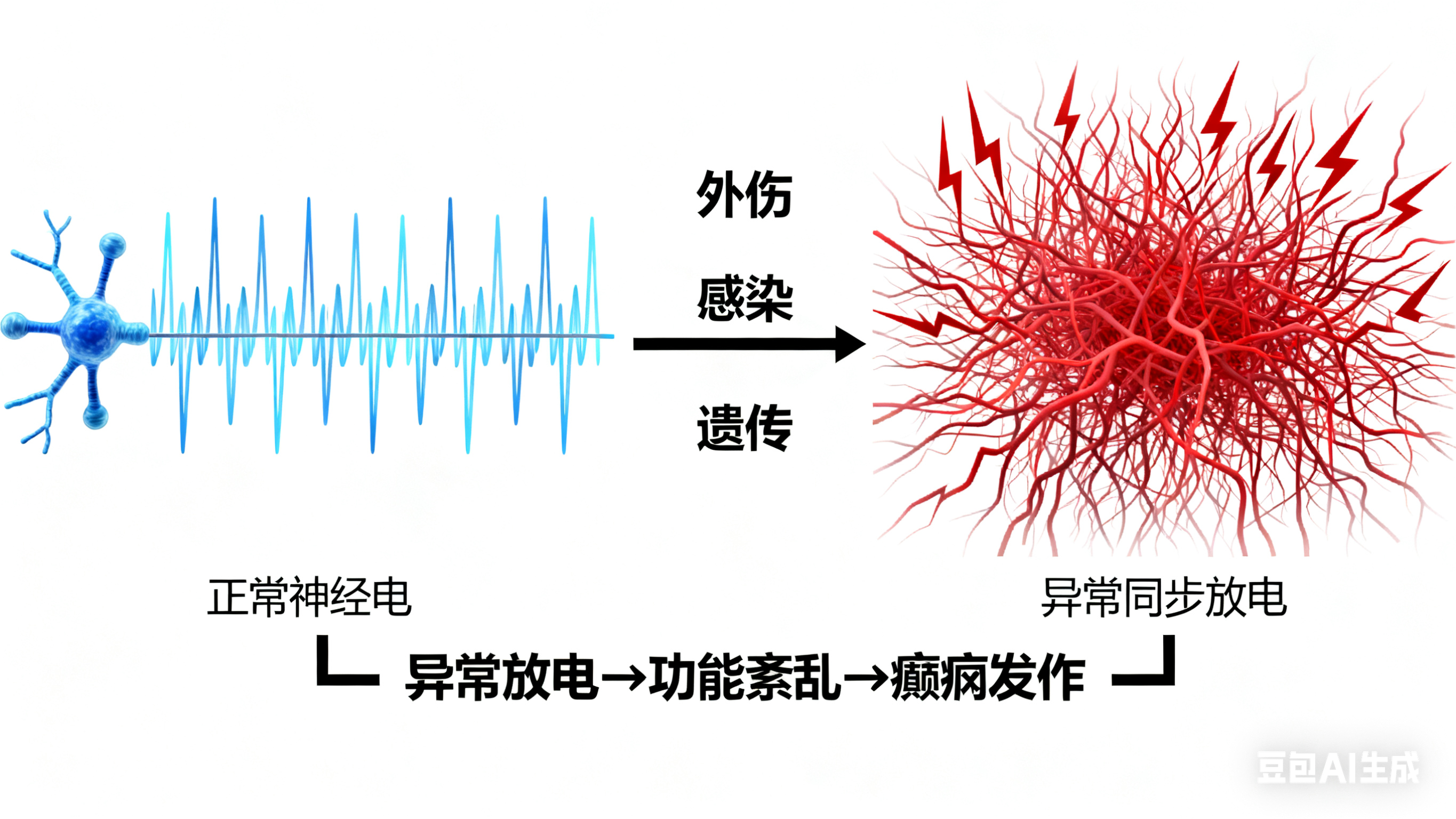 外伤

感染

遗传

正常神经电

异常同步放电

异常放电→功能紊乱→癫痫发作

豆包AI生成